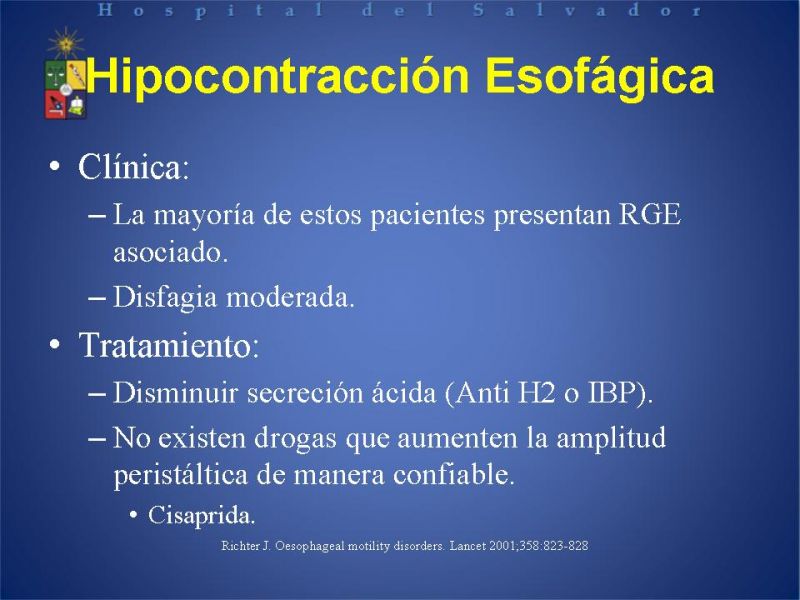 Hospital del Salvador

Hipocontracción Esofágica

• Clínica:
– La mayoría de estos pacientes presentan RGE asociado.
– Disfagia moderada.

• Tratamiento:
– Disminuir secreción ácida (Anti H2 o IBP).
– No existen drogas que aumenten la amplitud peristáltica de manera confiable.
• Cisaprida.

Richter J. Oesophageal motility disorders. Lancet 2001;358:823-828